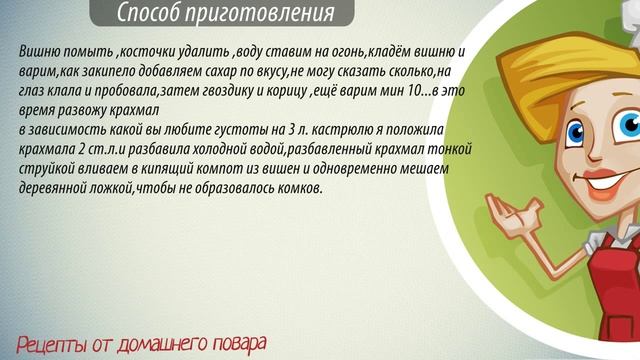 Способ приготовления

Вишню помыть ,косточки удалить ,воду ставим на огонь,кладём вишню и варим,как закипело добавляем сахар по вкусу,не могу сказать сколько,на глаз клала и пробовала,затем гвоздику и корицу ,ещё варим мин 10...в это время развожу крахмал
в зависимость какой вы любите густоты на 3 л. кастрюлю я положила крахмала 2 ст.л.и разбавила холодной водой,разбавленный крахмал тонкой струйкой вливаем в кипящий компот из вишен и одновременно мешаем деревянной ложкой,чтобы не образовалось комков.

Рецепты от домашнего повара